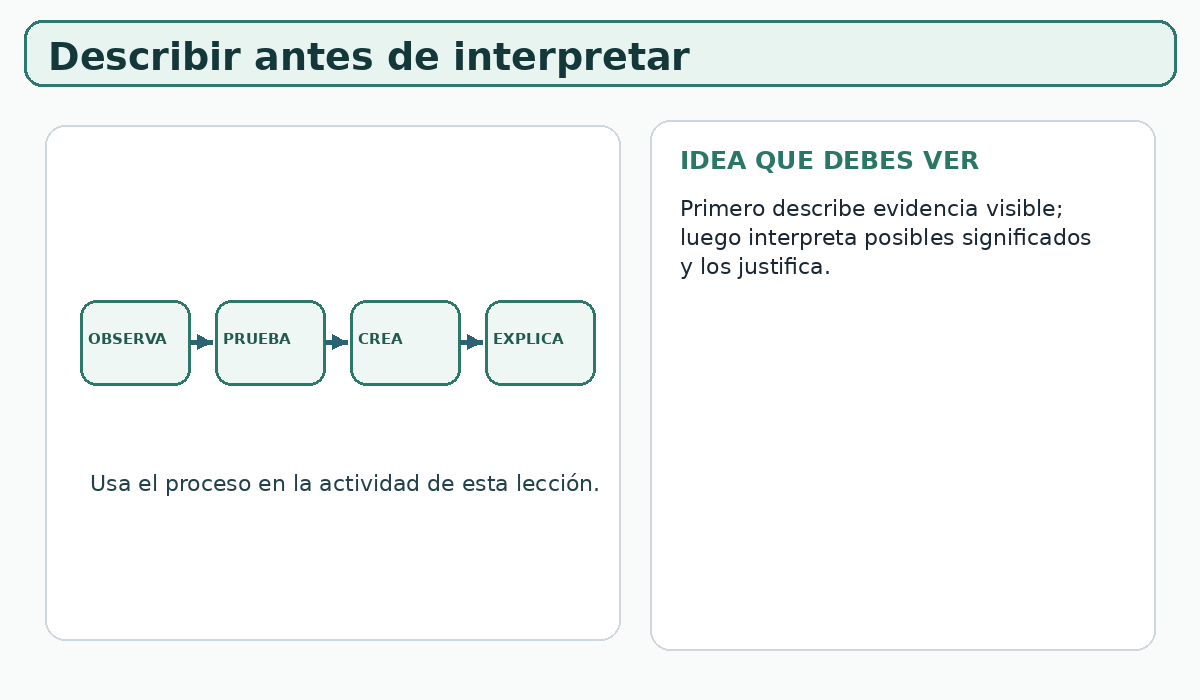 Describir antes de interpretar

OBSERVA
PRUEBA
CREA
EXPLICA

Usa el proceso en la actividad de esta lección.

IDEA QUE DEBES VER

Primero describe evidencia visible; luego interpreta posibles significados y los justifica.